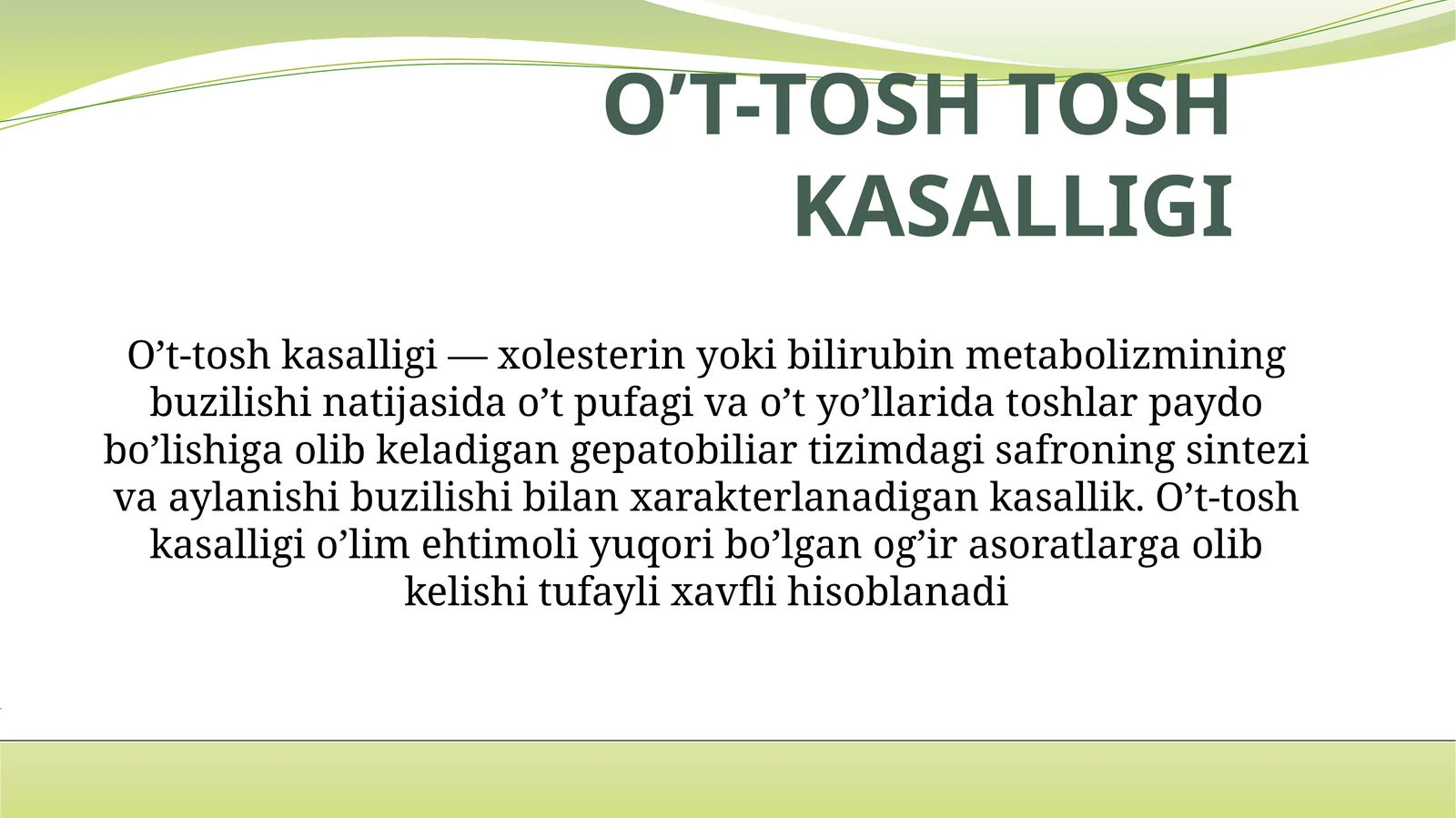 O’T-TOSH TOSH KASALLIGI

O’t-tosh kasalligi — xolesterin yoki bilirubin metabolizmining buzilishi natijasida o’t pufagi va o’t yo’llarida toshlar paydo bo’lishiga olib keladigan gepatobiliar tizimdagi safroning sintezi va aylanishi buzilishi bilan xarakterlanadigan kasallik. O’t-tosh kasalligi o’lim ehtimoli yuqori bo’lgan og’ir asoratlarga olib kelishi tufayli xavfli hisoblanadi